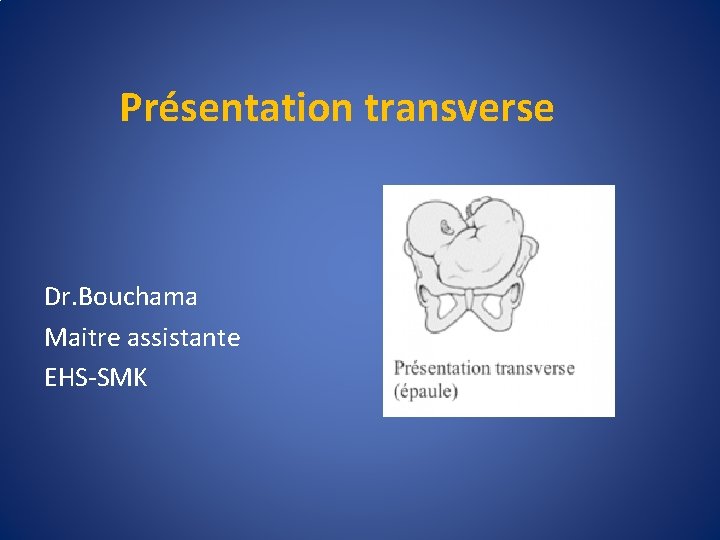 Présentation transverse

Dr.Bouchama
Maitre assistante
EHS-SMK

Présentation transverse (épaule)